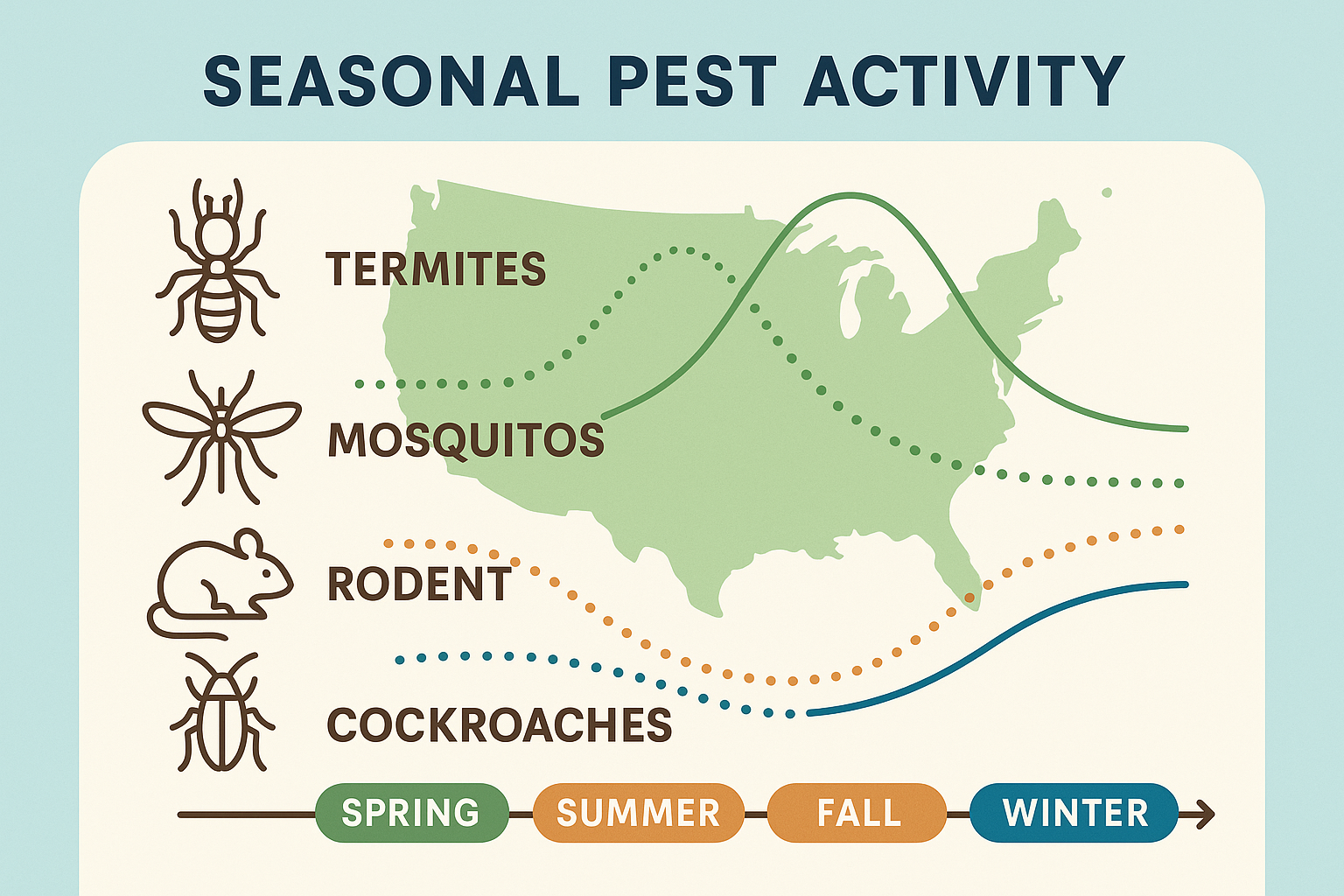 SEASONAL PEST ACTIVITY

TERMITES

MOSQUITOS

RODENT

COCKROACHES

SPRING SUMMER FALL WINTER